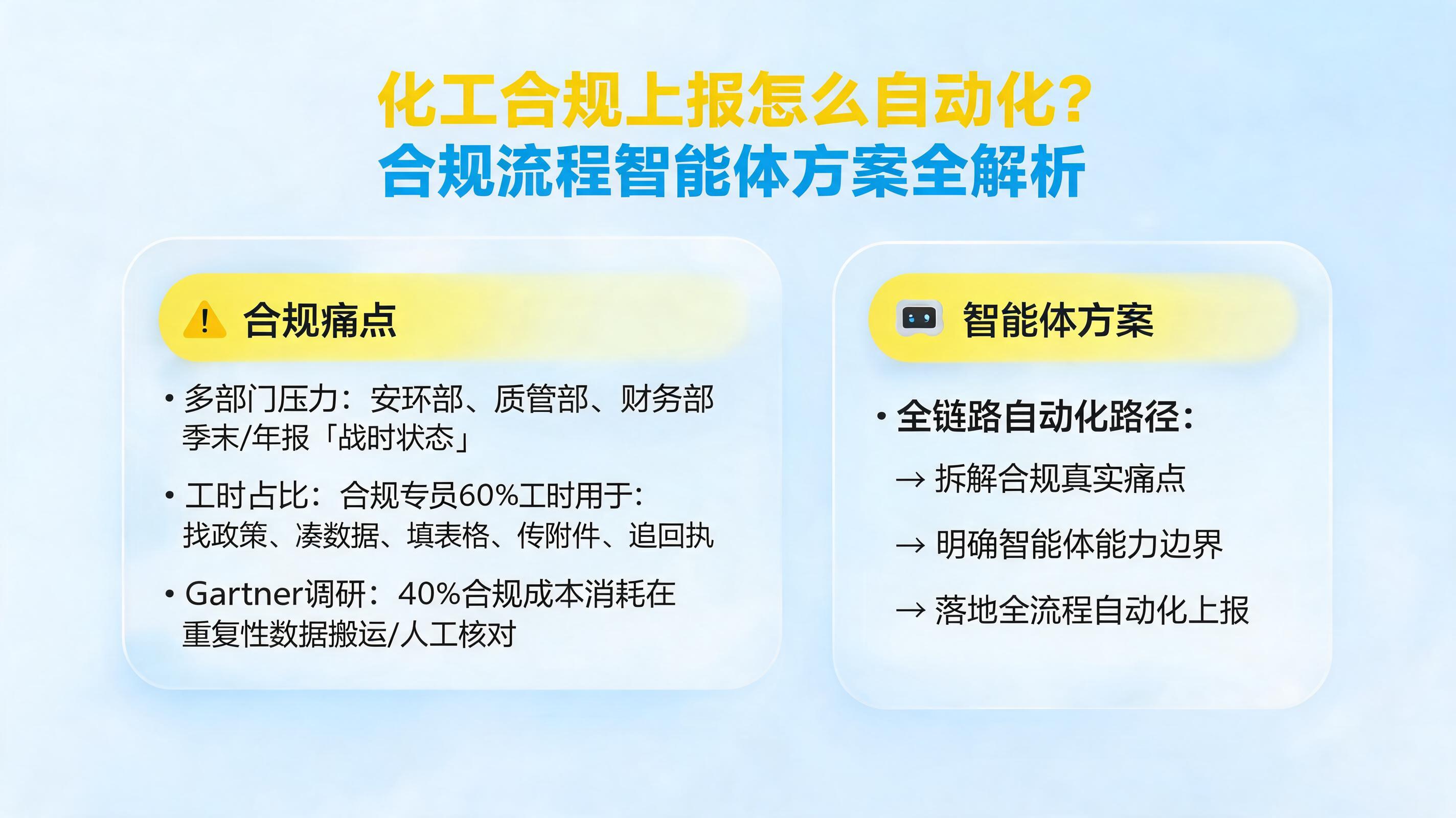 化工合规上报怎么自动化?
合规流程智能体方案全解析

合规痛点

• 多部门压力：安环部、质管部、财务部季末/年报「战时状态」

• 工时占比：合规专员60%工时用于：找政策、凑数据、填表格、传附件、追回执

• Gartner调研：40%合规成本消耗在重复性数据搬运/人工核对

智能体方案

• 全链路自动化路径:

→ 拆解合规真实痛点

→ 明确智能体能力边界

→ 落地全流程自动化上报